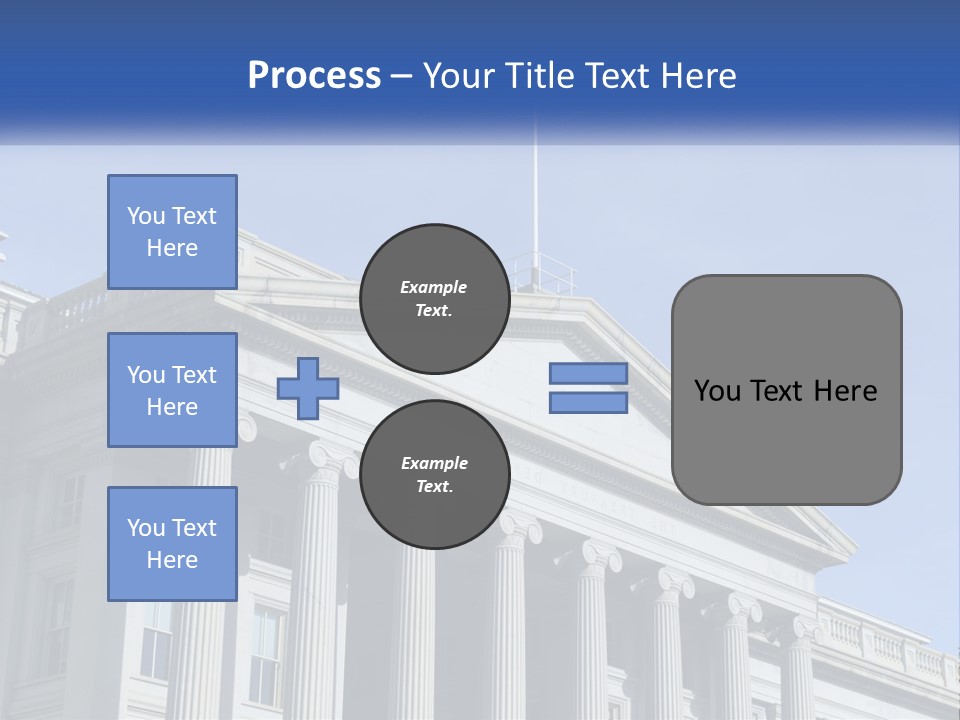 Process – Your Title Text Here

You Text Here

You Text Here

You Text Here

Example Text.

Example Text.

You Text Here